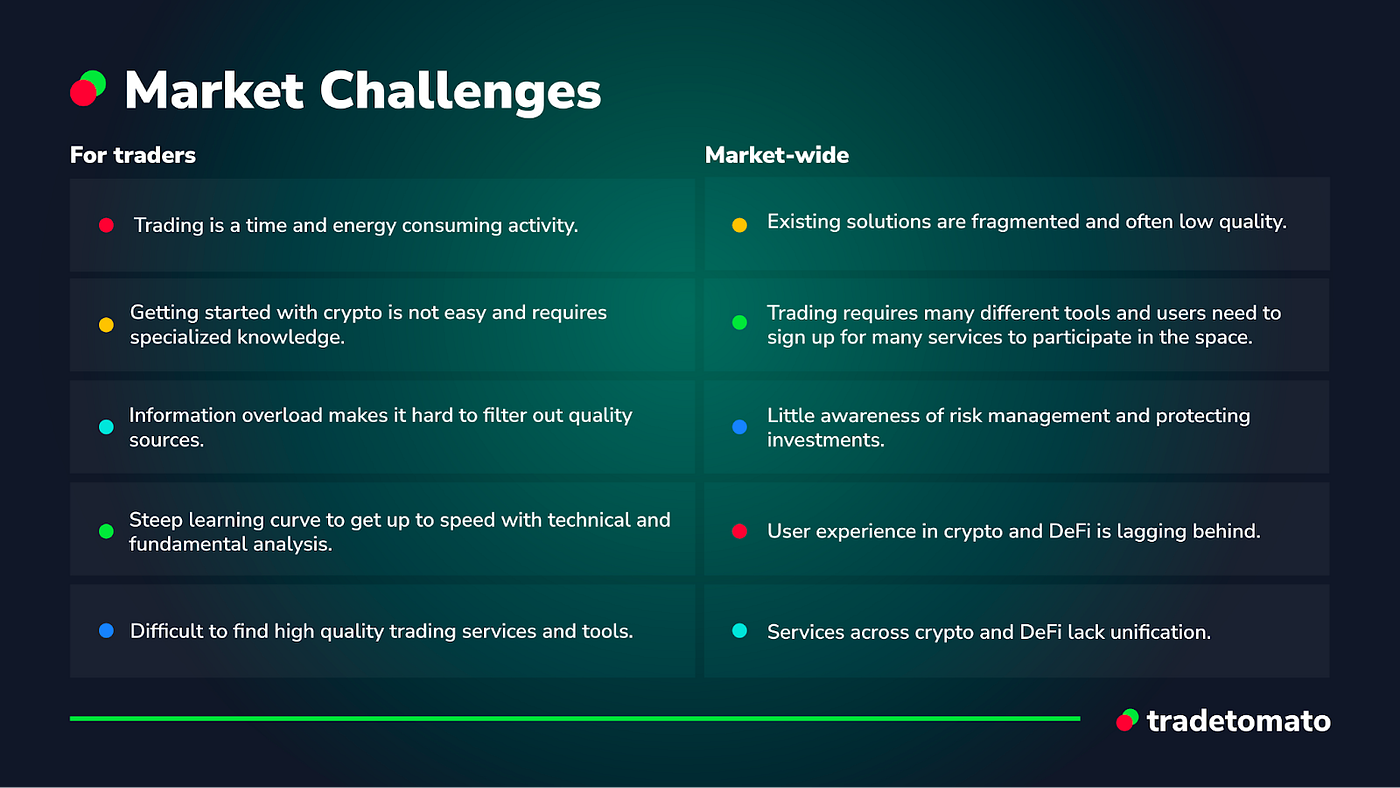 Market Challenges

For traders

Trading is a time and energy consuming activity.

Getting started with crypto is not easy and requires specialized knowledge.

Information overload makes it hard to filter out quality sources.

Steep learning curve to get up to speed with technical and fundamental analysis.

Difficult to find high quality trading services and tools.

Market-wide

Existing solutions are fragmented and often low quality.

Trading requires many different tools and users need to sign up for many services to participate in the space.

Little awareness of risk management and protecting investments.

User experience in crypto and DeFi is lagging behind.

Services across crypto and DeFi lack unification.

tradetomato